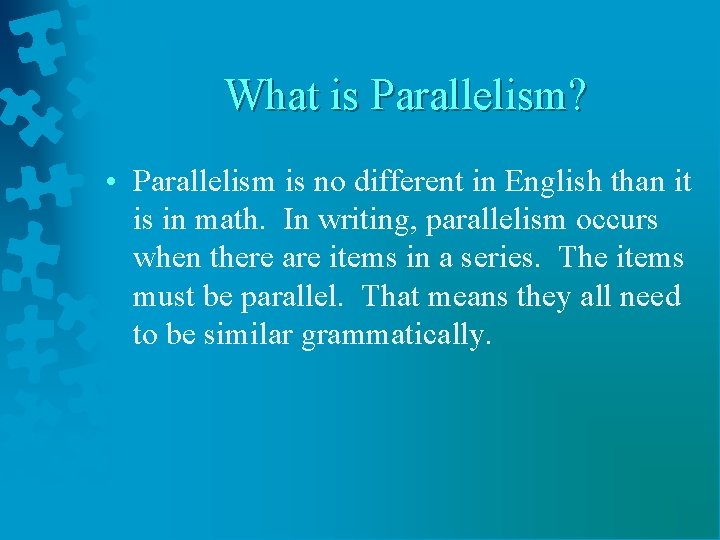 What is Parallelism?

• Parallelism is no different in English than it is in math. In writing, parallelism occurs when there are items in a series. The items must be parallel. That means they all need to be similar grammatically.